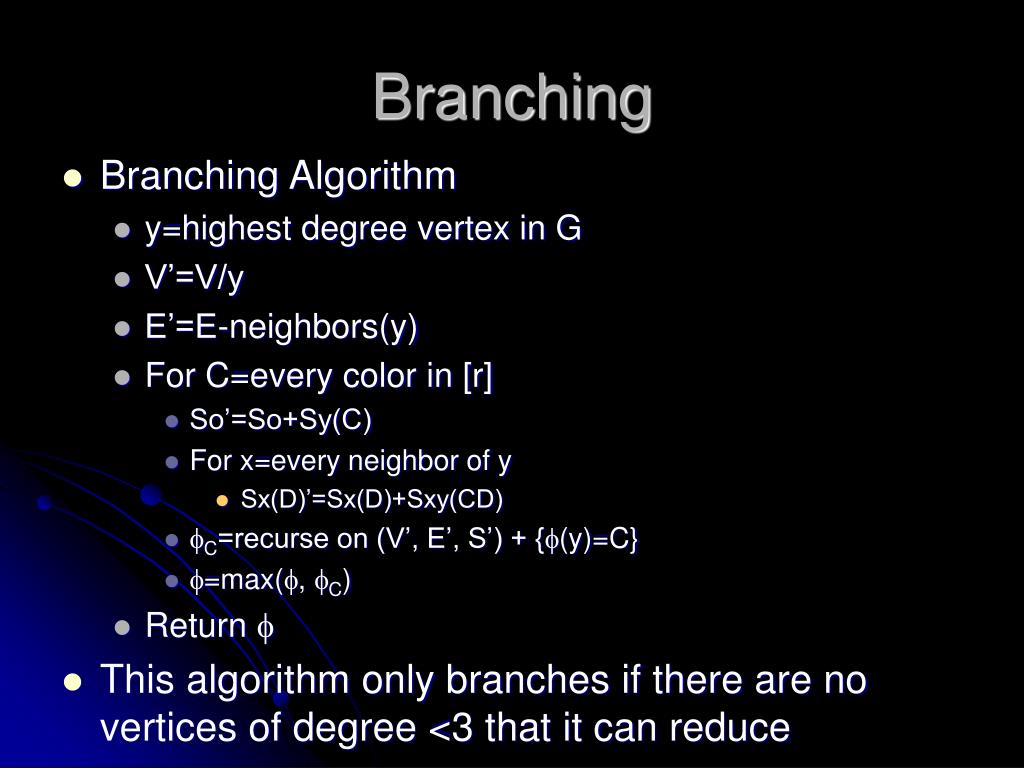 Branching

- Branching Algorithm
  - y=highest degree vertex in G
  - V’=V/y
  - E’=E-neighbors(y)
  - For C=every color in [r]
    - So’=So+Sy(C)
    - For x=every neighbor of y
      - Sx(D)’=Sx(D)+Sxy(CD)
    - $\phi_C$=recurse on (V’, E’, S’) + {$\phi$(y)=C}
    - $\phi$=max($\phi$, $\phi_C$)
  - Return $\phi$
- This algorithm only branches if there are no vertices of degree <3 that it can reduce